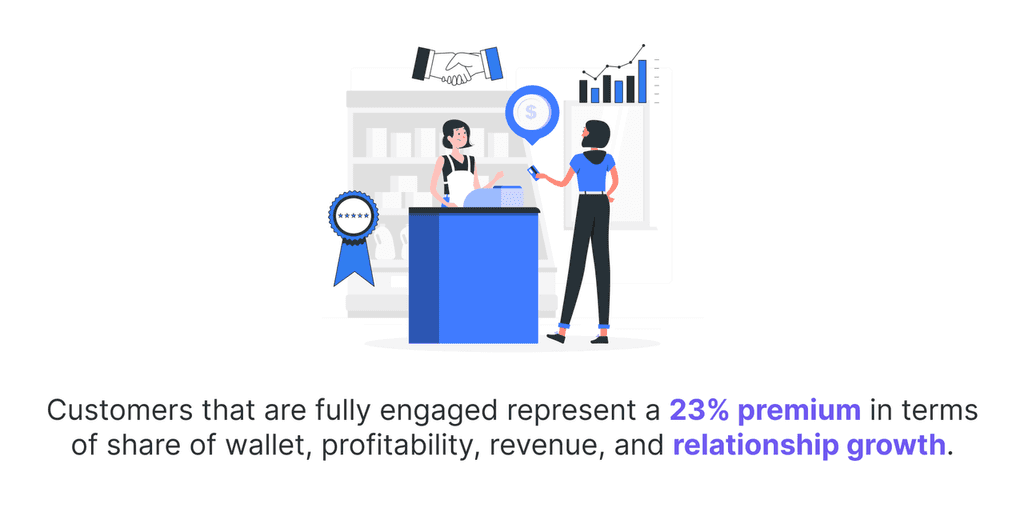 $

Customers that are fully engaged represent a 23% premium in terms of share of wallet, profitability, revenue, and relationship growth.